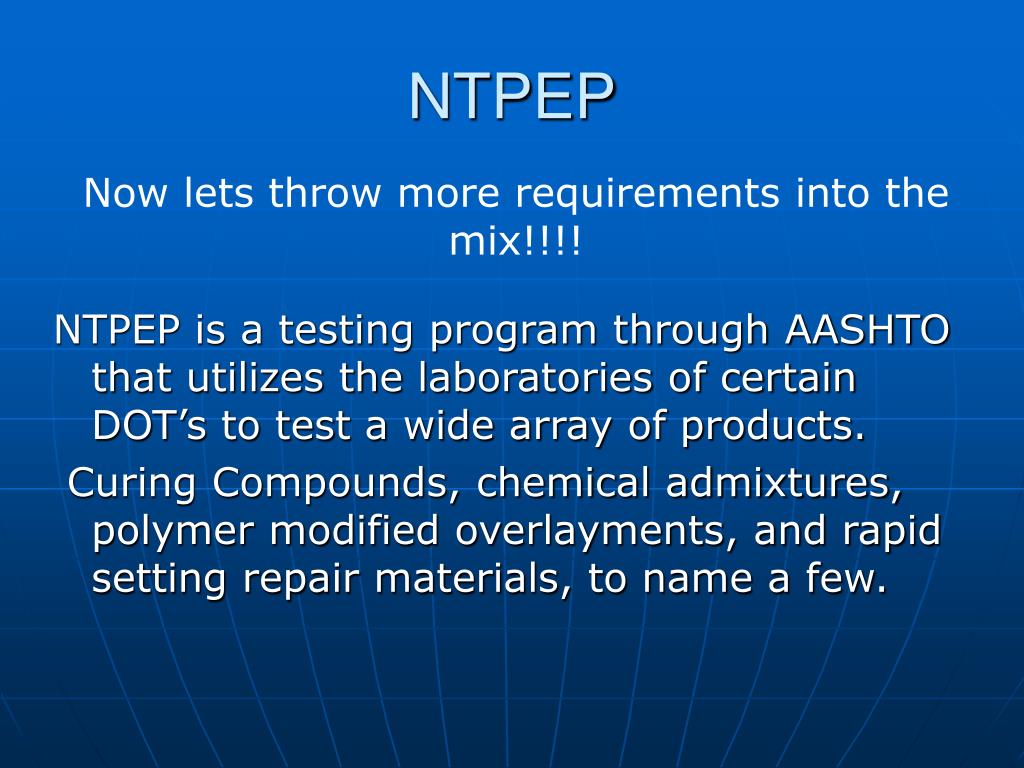 NTPEP

Now lets throw more requirements into the mix!!!!

NTPEP is a testing program through AASHTO that utilizes the laboratories of certain DOT’s to test a wide array of products.

Curing Compounds, chemical admixtures, polymer modified overlayments, and rapid setting repair materials, to name a few.